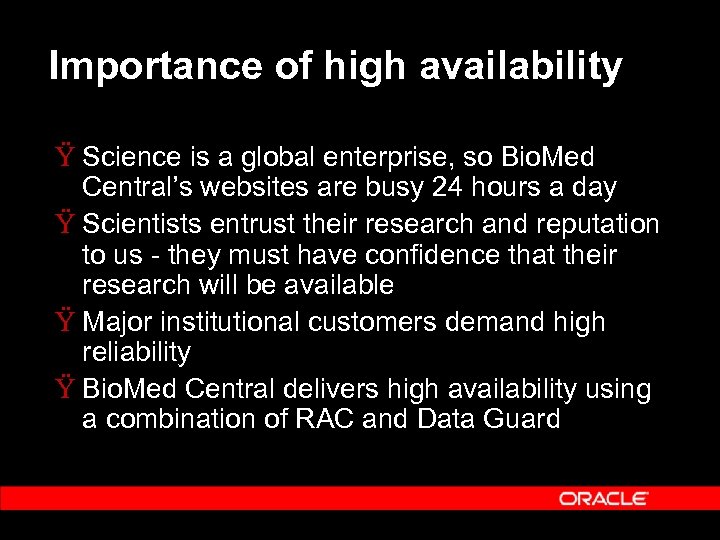 Importance of high availability

Ÿ Science is a global enterprise, so BioMed Central’s websites are busy 24 hours a day

Ÿ Scientists entrust their research and reputation to us - they must have confidence that their research will be available

Ÿ Major institutional customers demand high reliability

Ÿ BioMed Central delivers high availability using a combination of RAC and Data Guard

ORACLE